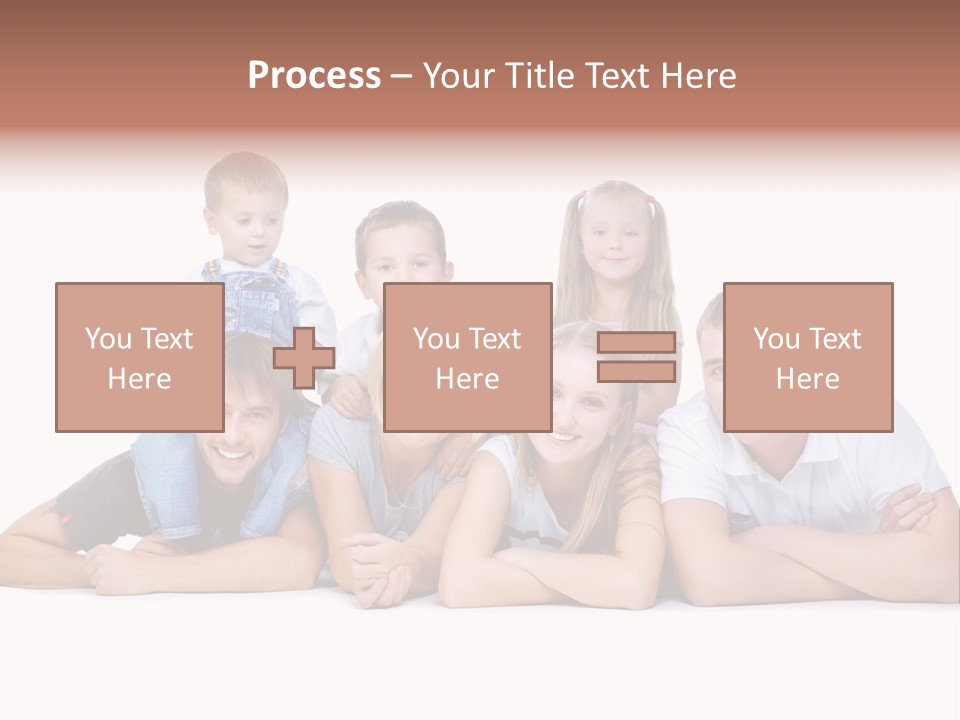 Process – Your Title Text Here

You Text Here

You Text Here

You Text Here